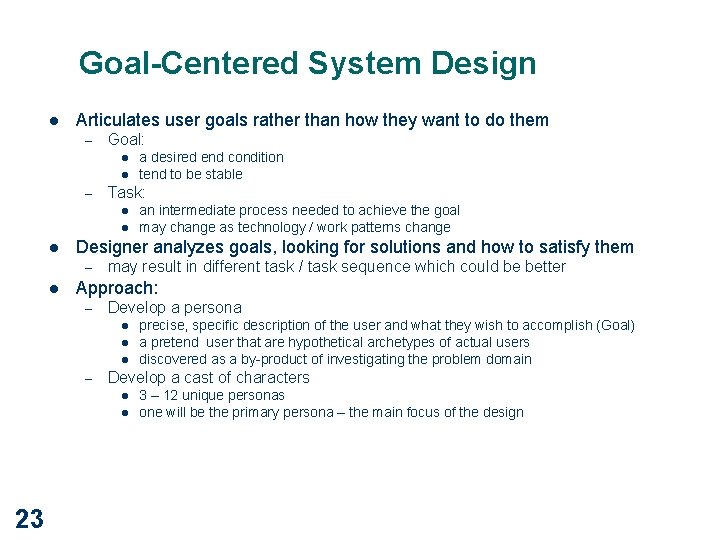 Goal-Centered System Design

● Articulates user goals rather than how they want to do them
– Goal:
● a desired end condition
● tend to be stable
– Task:
● an intermediate process needed to achieve the goal
● may change as technology / work patterns change
● Designer analyzes goals, looking for solutions and how to satisfy them
– may result in different task / task sequence which could be better
● Approach:
– Develop a persona
● precise, specific description of the user and what they wish to accomplish (Goal)
● a pretend user that are hypothetical archetypes of actual users
● discovered as a by-product of investigating the problem domain
– Develop a cast of characters
● 3 – 12 unique personas
● one will be the primary persona – the main focus of the design

23